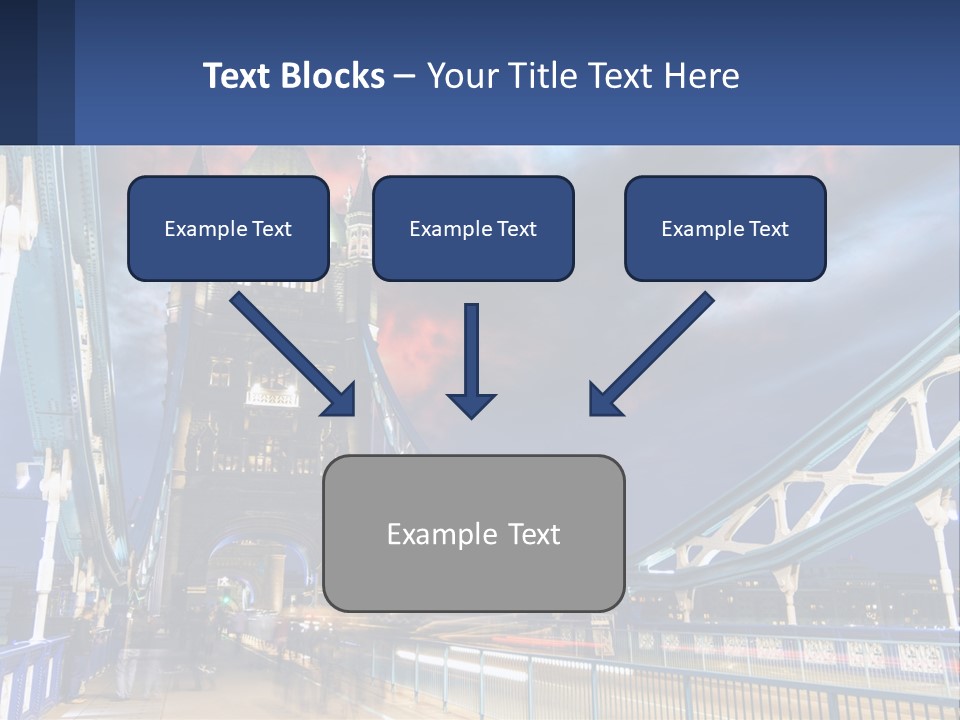 Text Blocks – Your Title Text Here

Example Text

Example Text

Example Text

Example Text